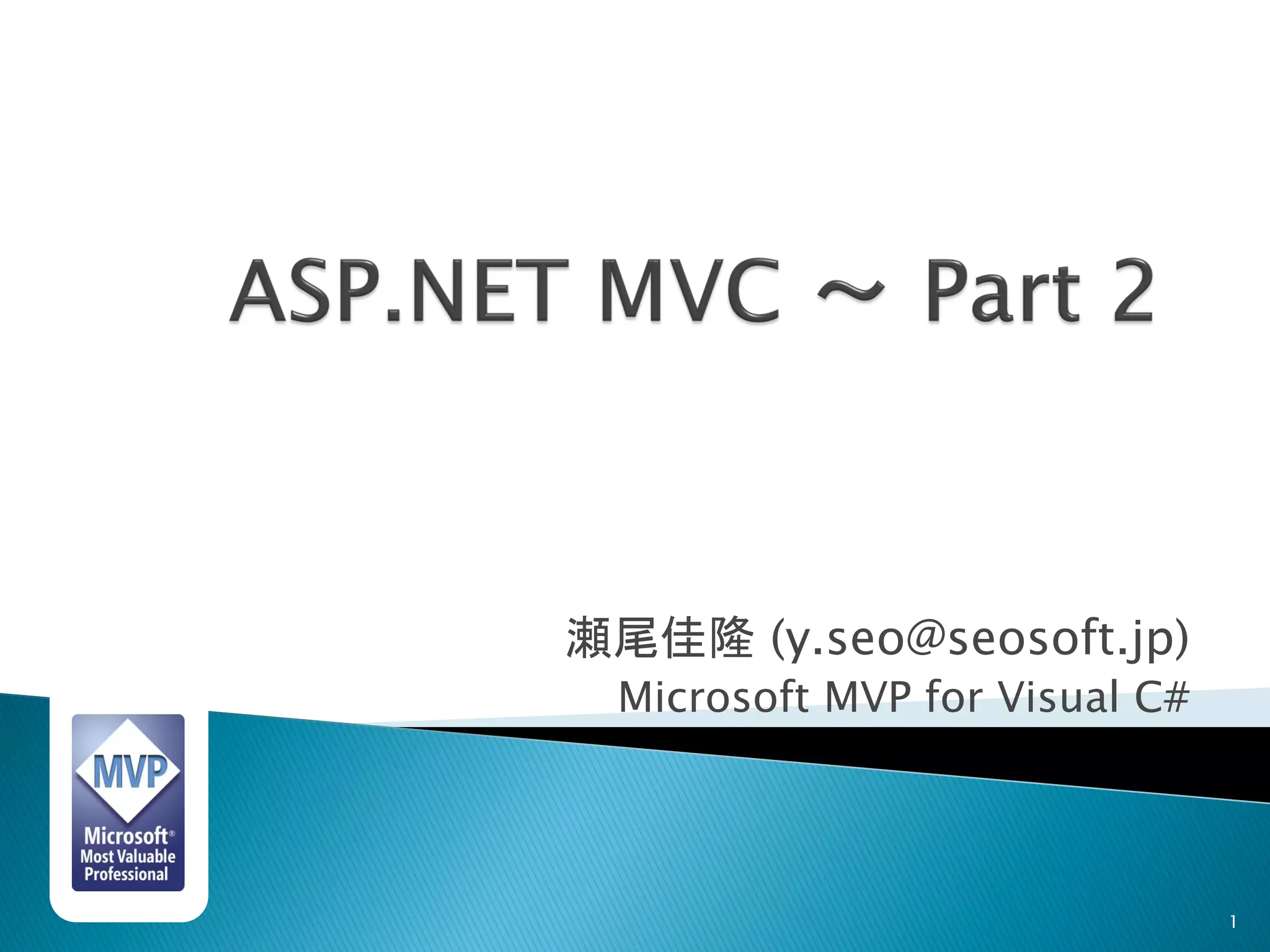 ASP.NET MVC ~ Part 2

瀬尾佳隆 (y.seo@seosoft.jp)
Microsoft MVP for Visual C#

MVP
Microsoft®
Most Valuable
Professional

1